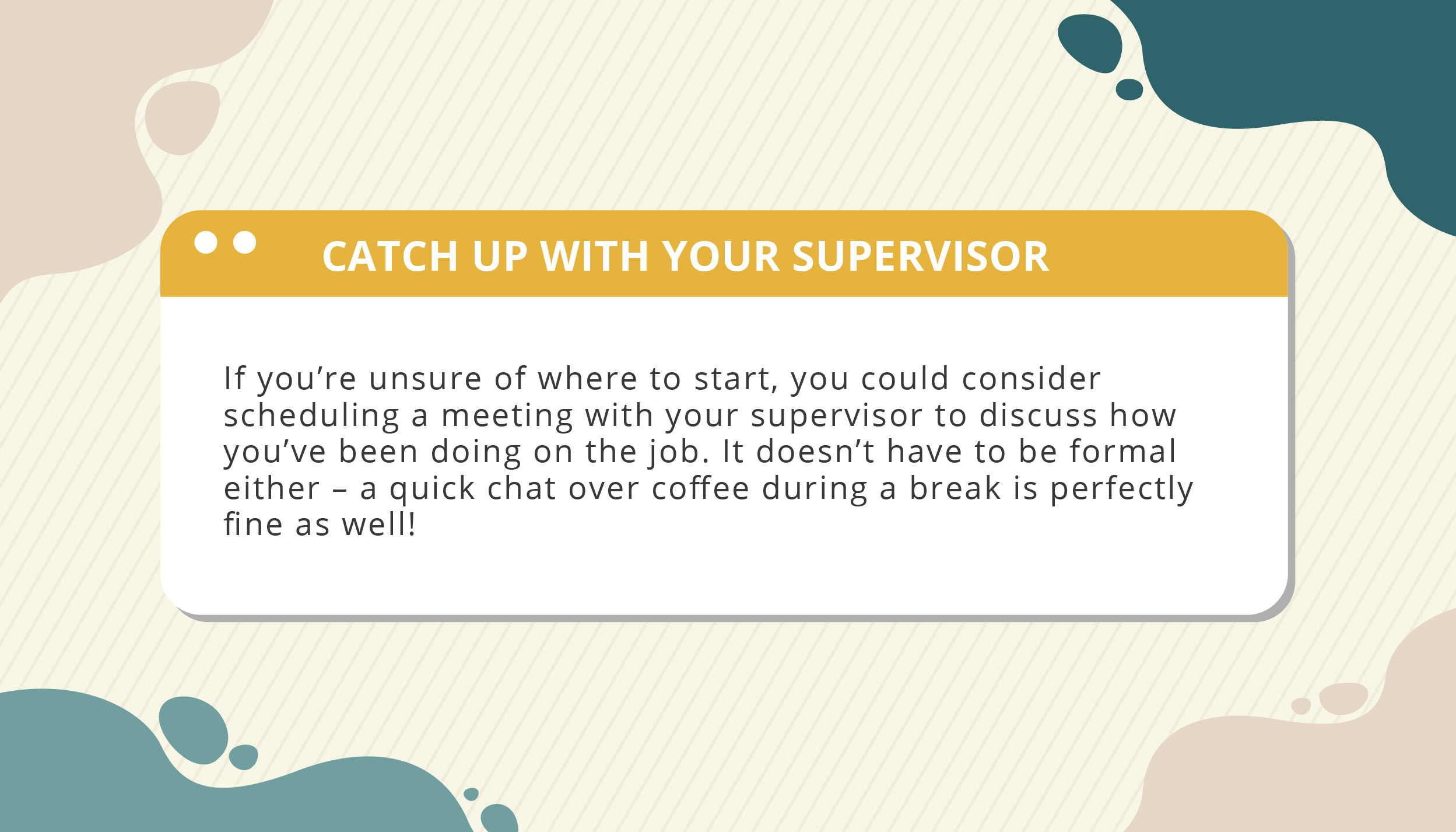 CATCH UP WITH YOUR SUPERVISOR

If you’re unsure of where to start, you could consider scheduling a meeting with your supervisor to discuss how you’ve been doing on the job. It doesn’t have to be formal either – a quick chat over coffee during a break is perfectly fine as well!